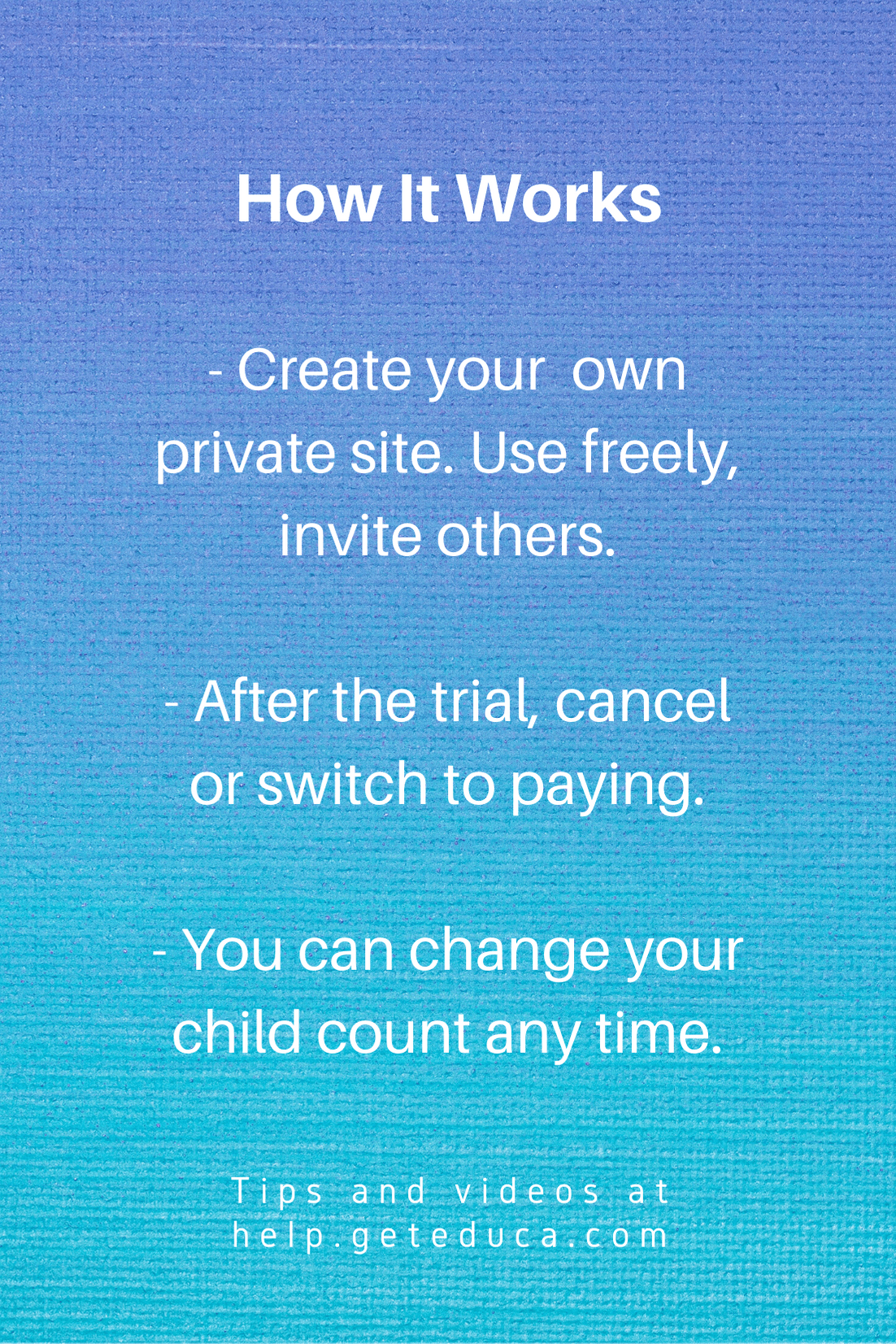 How It Works

- Create your  own private site. Use freely, invite others.

- After the trial, cancel or switch to paying.

- You can change your child count any time.

Tips and videos at help.geteduca.com